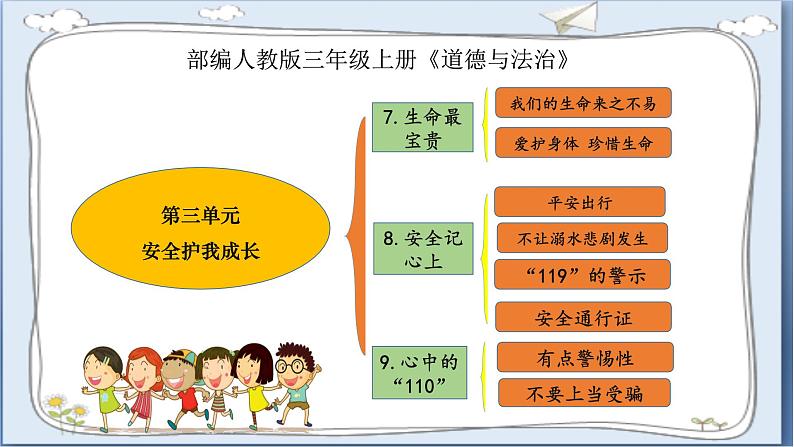 部编人教版三年级上册《道德与法治》

第三单元
安全护我成长

7. 生命最宝贵

我们的生命来之不易

爱护身体 珍惜生命

8. 安全记心上

平安出行

不让溺水悲剧发生

“119”的警示

安全通行证

9. 心中的“110”

有点警惕性

不要上当受骗